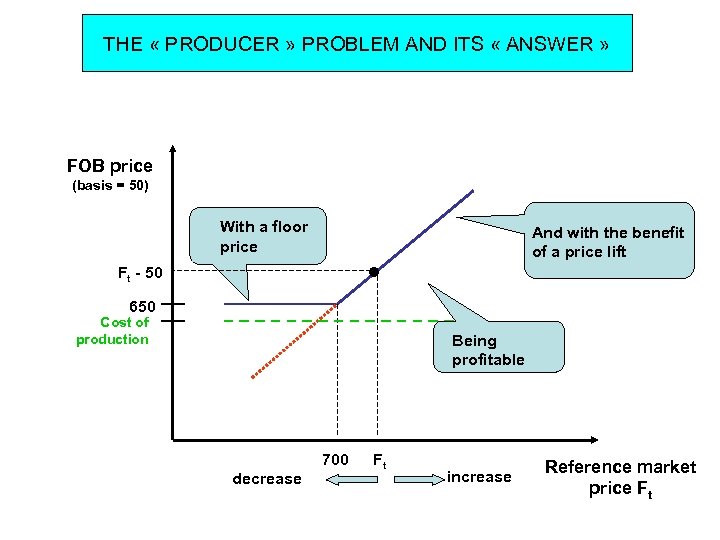 THE « PRODUCER » PROBLEM AND ITS « ANSWER »

FOB price
(basis = 50)

With a floor price

And with the benefit of a price lift

$F_t$ - 50

650

Cost of production

Being profitable

700

$F_t$

decrease

increase

Reference market price $F_t$